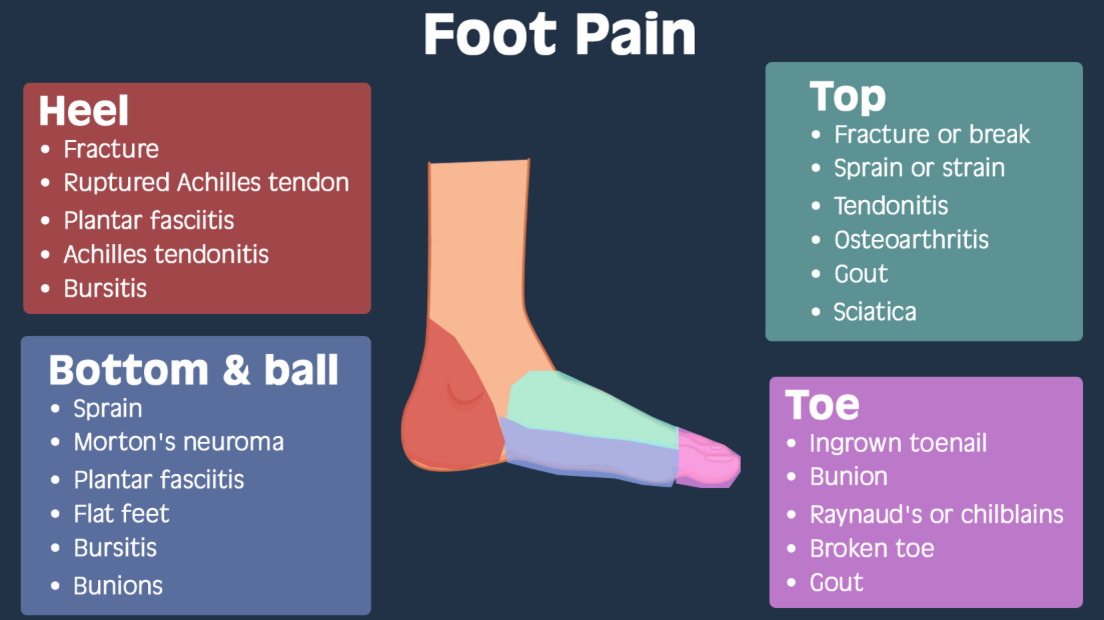 Foot Pain

Heel
• Fracture
• Ruptured Achilles tendon
• Plantar fasciitis
• Achilles tendonitis
• Bursitis

Bottom & ball
• Sprain
• Morton's neuroma
• Plantar fasciitis
• Flat feet
• Bursitis
• Bunions

Top
• Fracture or break
• Sprain or strain
• Tendonitis
• Osteoarthritis
• Gout
• Sciatica

Toe
• Ingrown toenail
• Bunion
• Raynaud's or chilblains
• Broken toe
• Gout